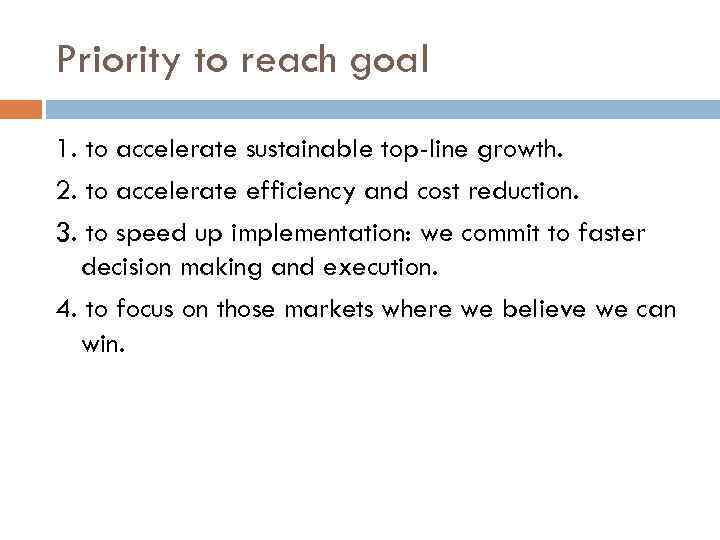 Priority to reach goal

1. to accelerate sustainable top-line growth.

2. to accelerate efficiency and cost reduction.

3. to speed up implementation: we commit to faster decision making and execution.

4. to focus on those markets where we believe we can win.